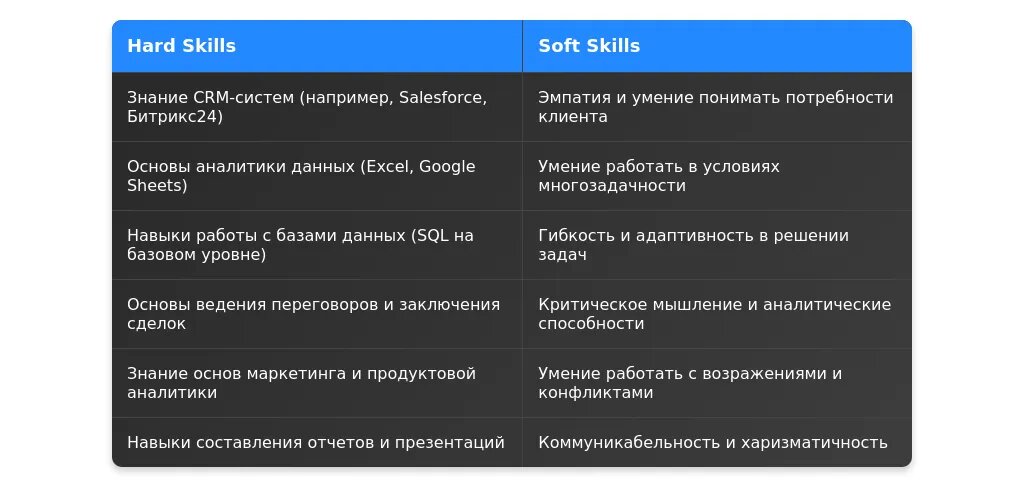 | Hard Skills | Soft Skills |
|---|---|
| Знание CRM-систем (например, Salesforce, Битрикс24) | Эмпатия и умение понимать потребности клиента |
| Основы аналитики данных (Excel, Google Sheets) | Умение работать в условиях многозадачности |
| Навыки работы с базами данных (SQL на базовом уровне) | Гибкость и адаптивность в решении задач |
| Основы ведения переговоров и заключения сделок | Критическое мышление и аналитические способности |
| Знание основ маркетинга и продуктовой аналитики | Умение работать с возражениями и конфликтами |
| Навыки составления отчетов и презентаций | Коммуникабельность и харизматичность |